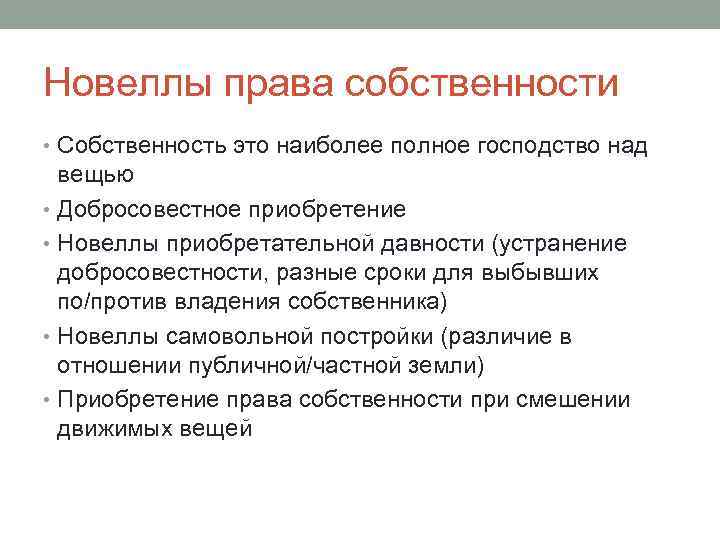 Новеллы права собственности

• Собственность это наиболее полное господство над вещью
• Добросовестное приобретение
• Новеллы приобретательной давности (устранение добросовестности, разные сроки для выбывших по/против владения собственника)
• Новеллы самовольной постройки (различие в отношении публичной/частной земли)
• Приобретение права собственности при смешении движимых вещей